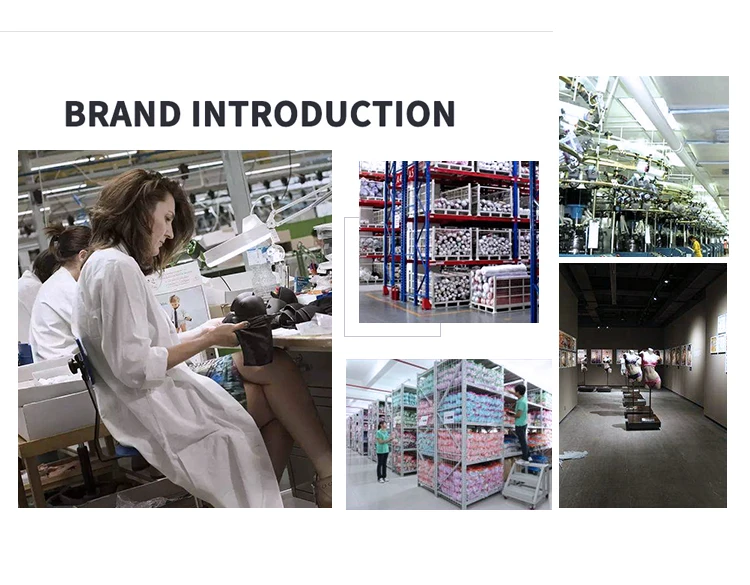 BRAND INTRODUCTION